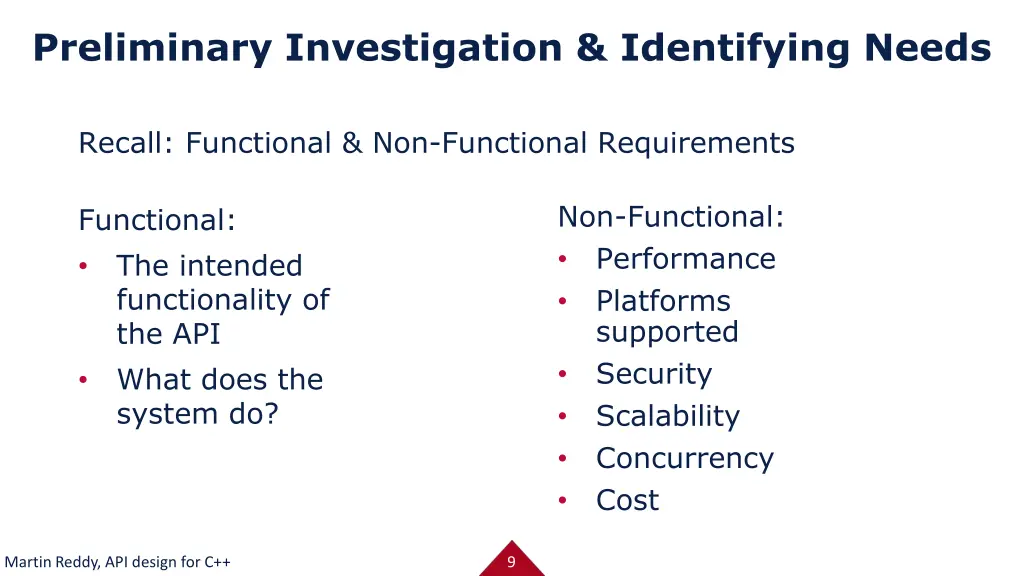 Preliminary Investigation & Identifying Needs

Recall: Functional & Non-Functional Requirements

Functional:
• The intended functionality of the API
• What does the system do?

Non-Functional:
• Performance
• Platforms supported
• Security
• Scalability
• Concurrency
• Cost

Martin Reddy, API design for C++

9